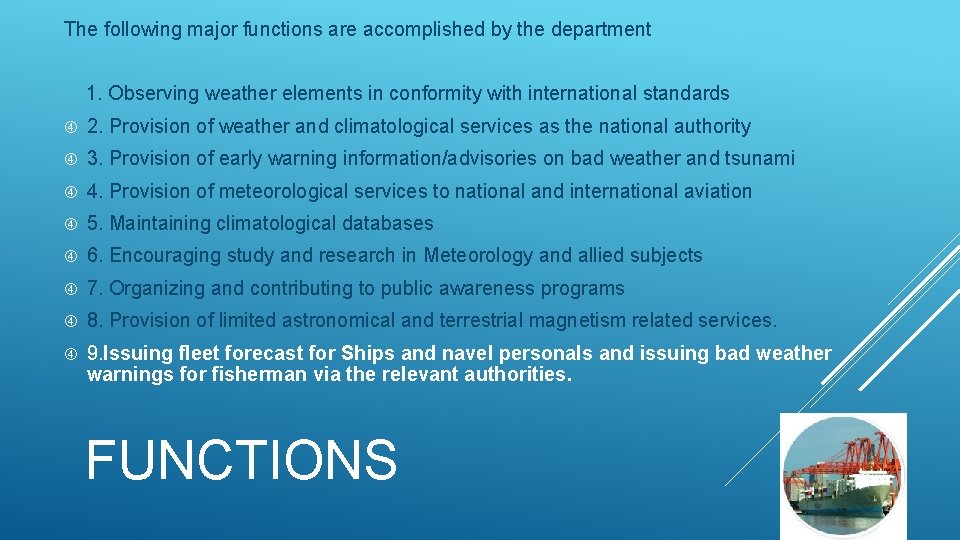 The following major functions are accomplished by the department

1. Observing weather elements in conformity with international standards

2. Provision of weather and climatological services as the national authority

3. Provision of early warning information/advisories on bad weather and tsunami

4. Provision of meteorological services to national and international aviation

5. Maintaining climatological databases

6. Encouraging study and research in Meteorology and allied subjects

7. Organizing and contributing to public awareness programs

8. Provision of limited astronomical and terrestrial magnetism related services.

9.Issuing fleet forecast for Ships and navel personals and issuing bad weather warnings for fisherman via the relevant authorities.

FUNCTIONS